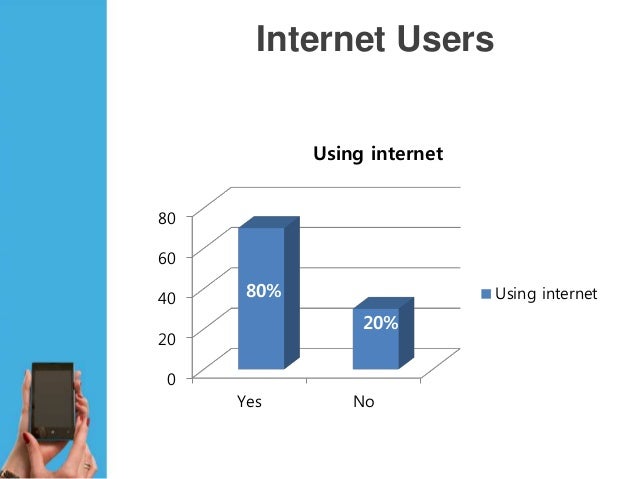 Internet Users

Using internet

80
60
40
20
0

80%

20%

Yes

No

Using internet